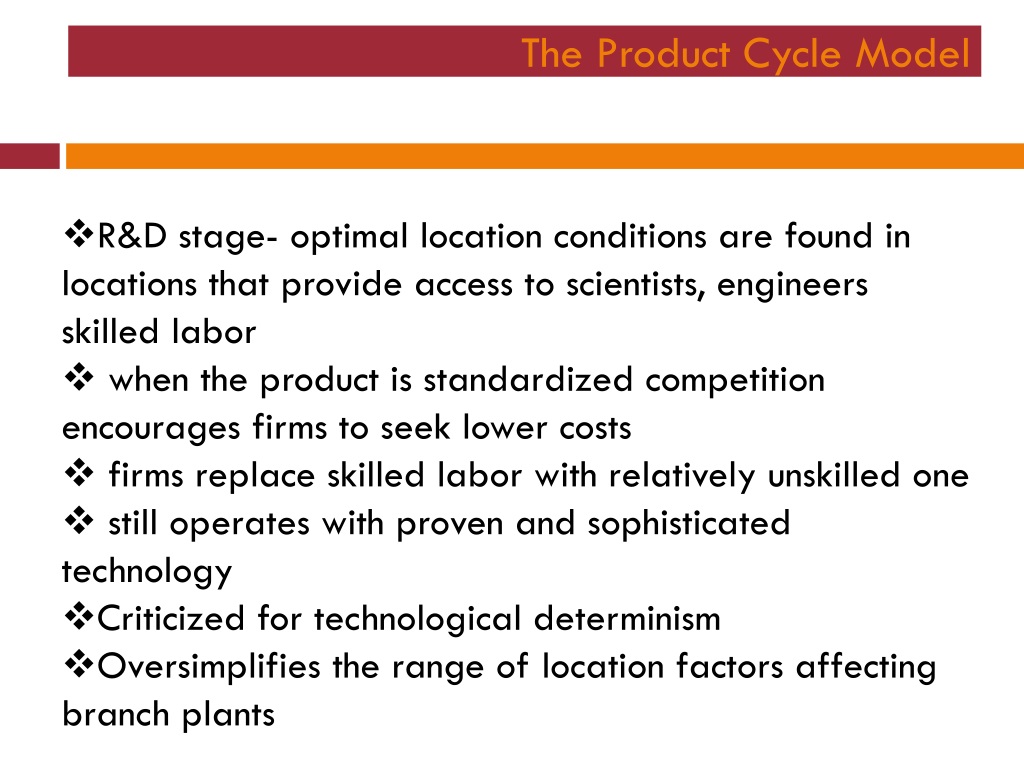 The Product Cycle Model

❖R&D stage- optimal location conditions are found in locations that provide access to scientists, engineers skilled labor
❖ when the product is standardized competition encourages firms to seek lower costs
❖ firms replace skilled labor with relatively unskilled one
❖ still operates with proven and sophisticated technology
❖Criticized for technological determinism
❖Oversimplifies the range of location factors affecting branch plants